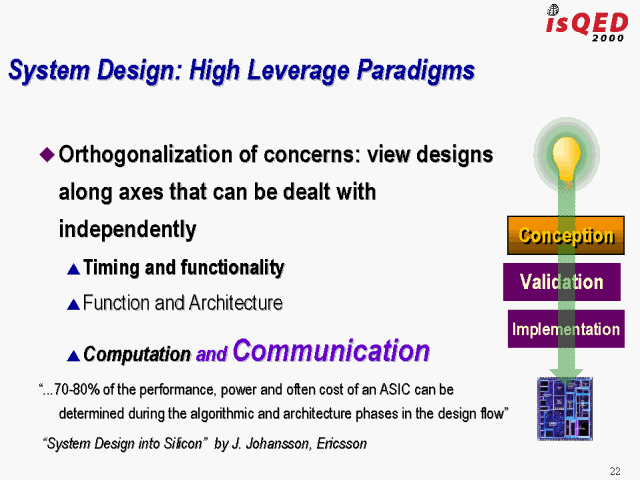 isQED
2000

System Design: High Leverage Paradigms

◆ Orthogonalization of concerns: view designs along axes that can be dealt with independently

▲ Timing and functionality

▲ Function and Architecture

▲ Computation and Communication

"...70-80% of the performance, power and often cost of an ASIC can be determined during the algorithmic and architecture phases in the design flow"

"System Design into Silicon" by J. Johansson, Ericsson

Conception

Validation

Implementation

22